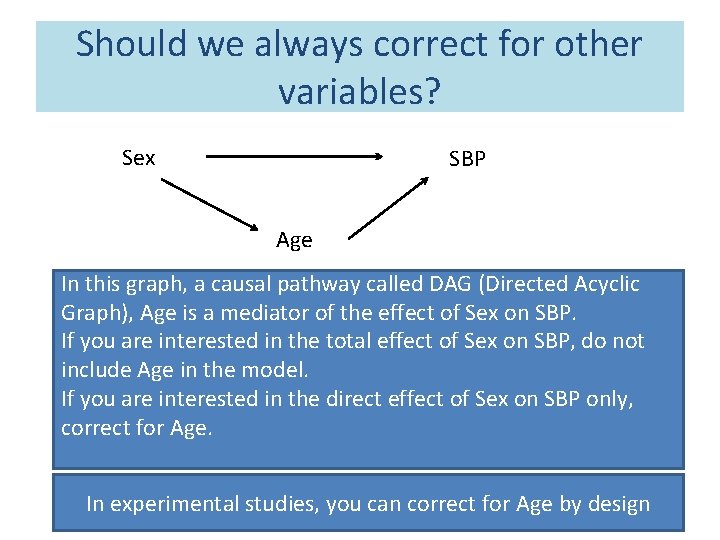 Should we always correct for other variables?

Sex

SBP

Age

In this graph, a causal pathway called DAG (Directed Acyclic Graph), Age is a mediator of the effect of Sex on SBP.
If you are interested in the total effect of Sex on SBP, do not include Age in the model.
If you are interested in the direct effect of Sex on SBP only, correct for Age.

In experimental studies, you can correct for Age by design